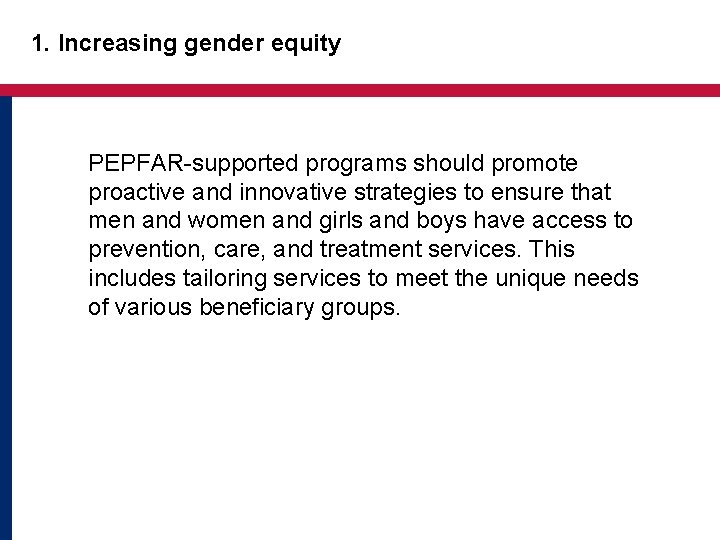 1. Increasing gender equity

PEPFAR-supported programs should promote proactive and innovative strategies to ensure that men and women and girls and boys have access to prevention, care, and treatment services. This includes tailoring services to meet the unique needs of various beneficiary groups.